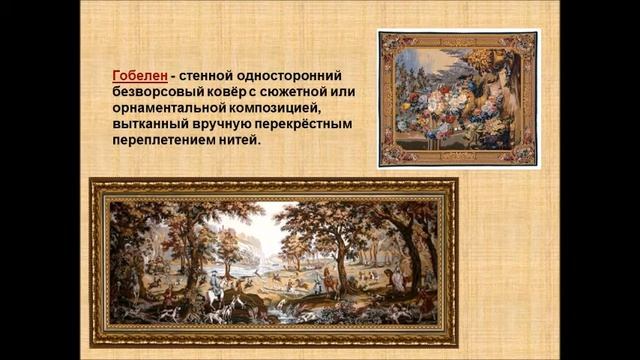 Гобелен - стенной односторонний безворсовый ковёр с сюжетной или орнаментальной композицией, вытканный вручную перекрёстным переплетением нитей.